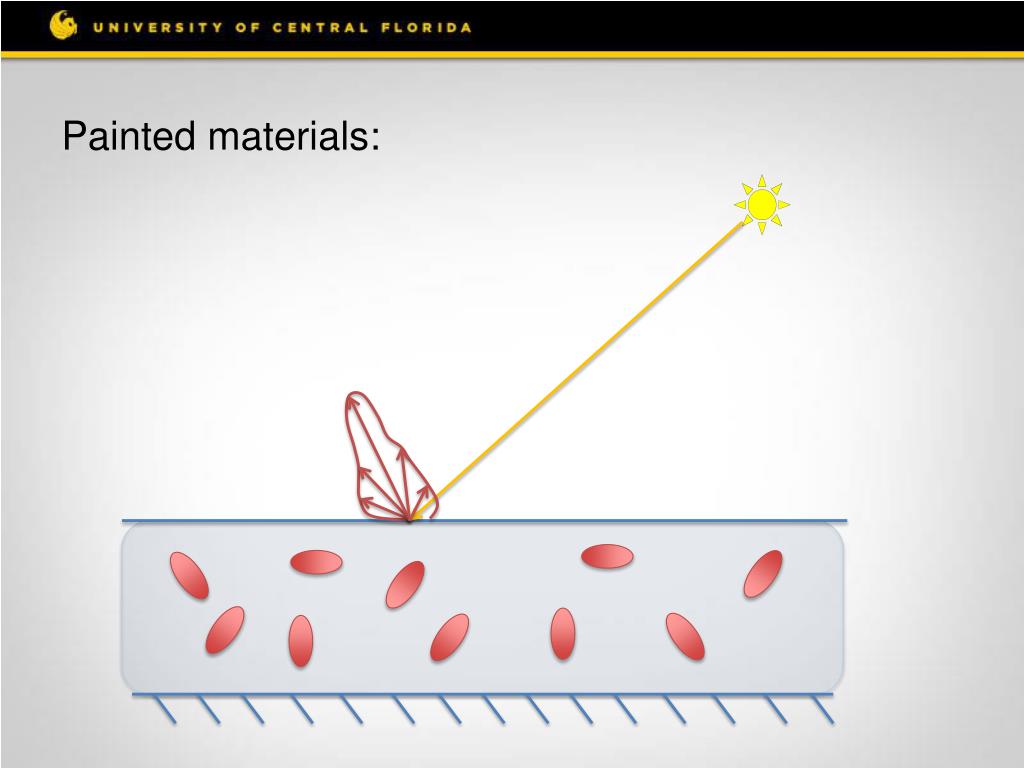 UNIVERSITY OF CENTRAL FLORIDA

Painted materials: